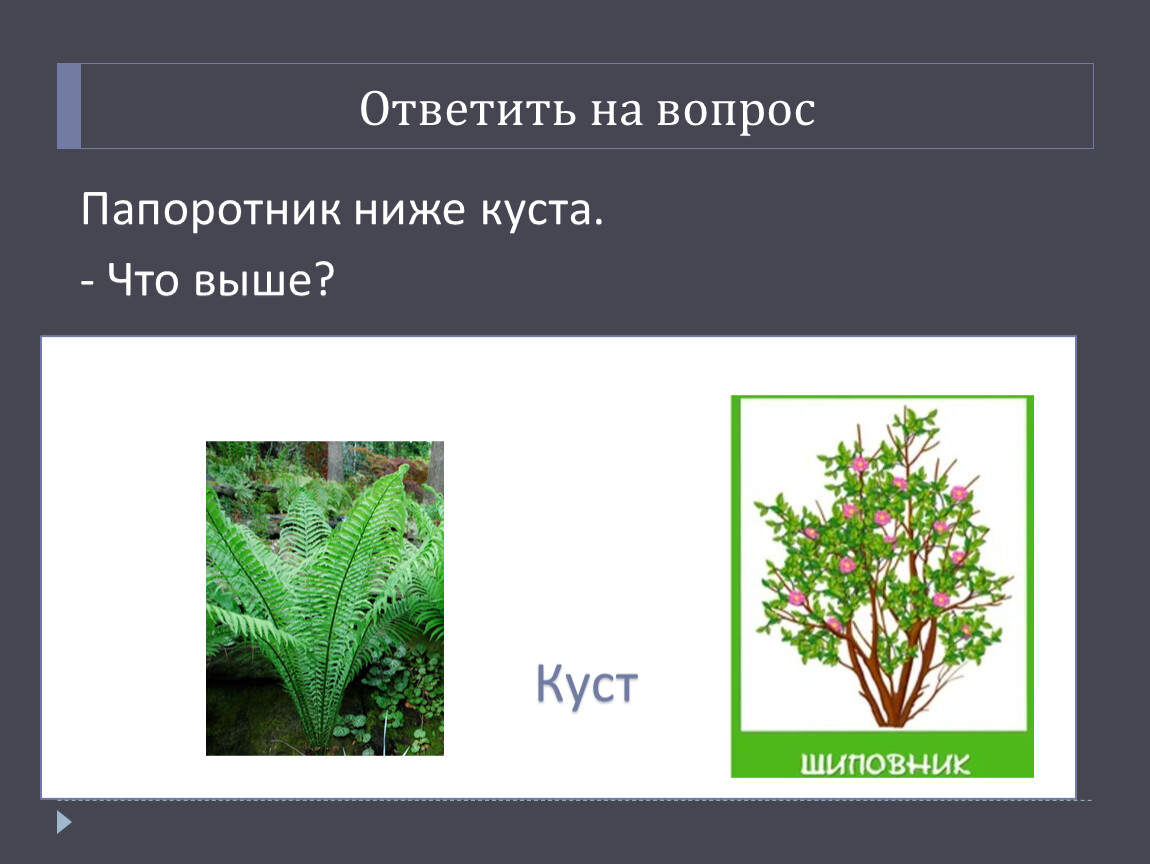 Ответить на вопрос

Папоротник ниже куста.

- Что выше?

Куст

ШИПОВНИК